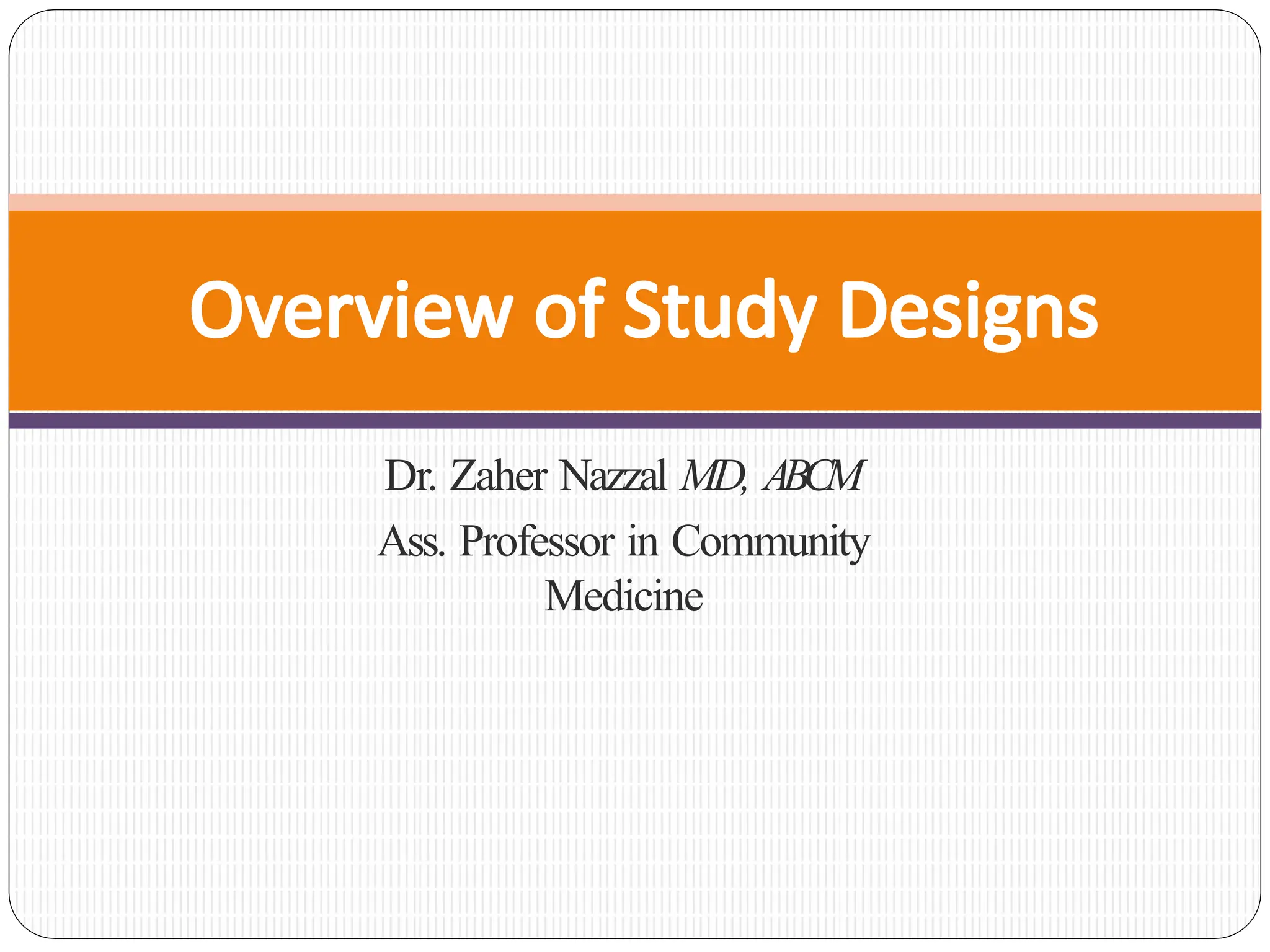 Overview of Study Designs

Dr. Zaher Nazzal MD, ABCM

Ass. Professor in Community Medicine